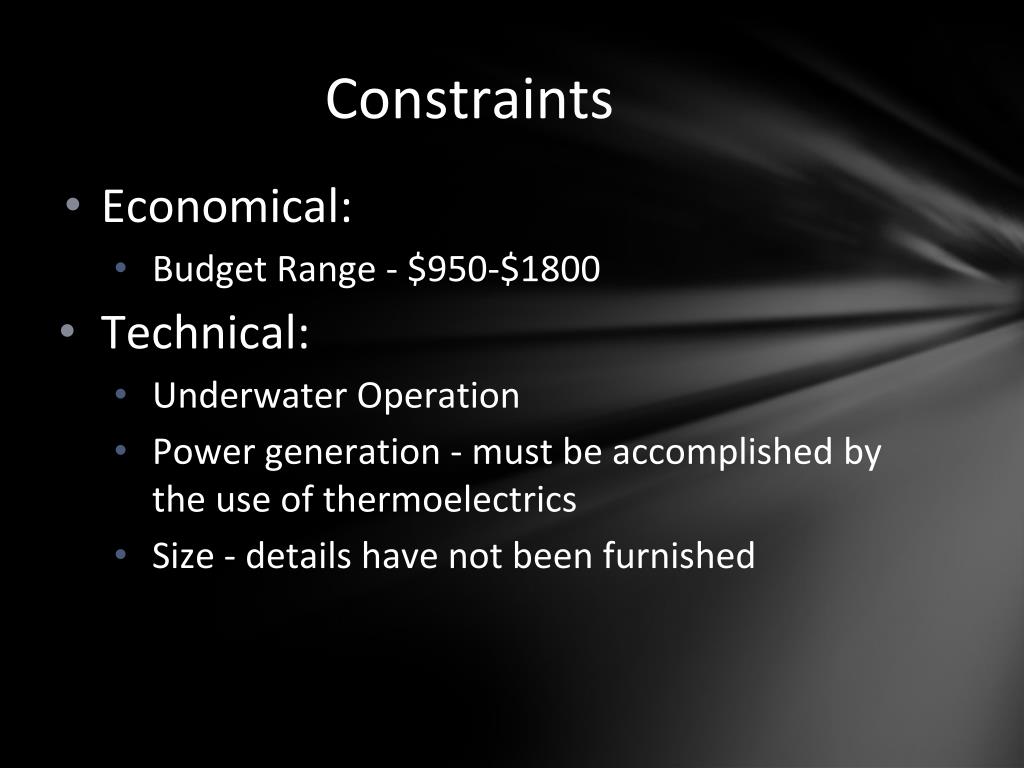 Constraints

• Economical:
 • Budget Range - \$950-\$1800
• Technical:
 • Underwater Operation
 • Power generation - must be accomplished by the use of thermoelectrics
 • Size - details have not been furnished